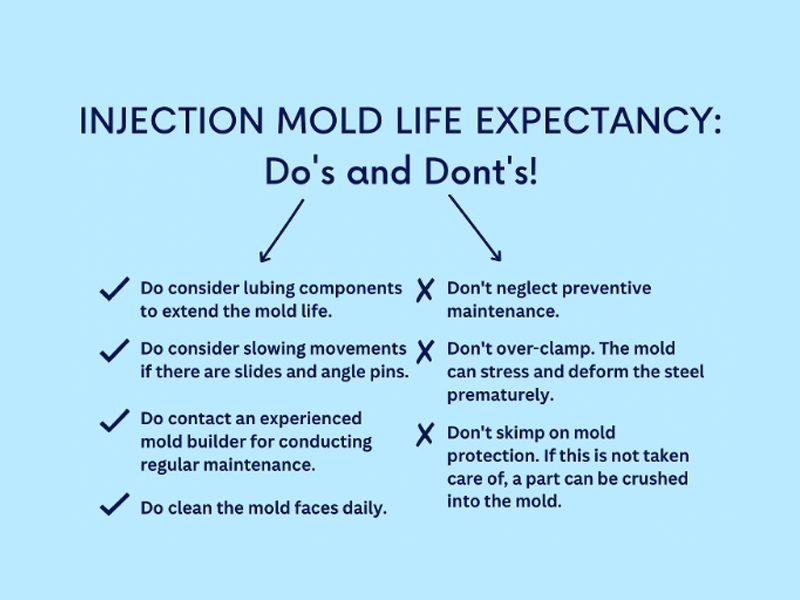 INJECTION MOLD LIFE EXPECTANCY:
Do's and Dont's!

✓ Do consider lubing components to extend the mold life.

✓ Do consider slowing movements if there are slides and angle pins.

✓ Do contact an experienced mold builder for conducting regular maintenance.

✓ Do clean the mold faces daily.

✗ Don't neglect preventive maintenance.

✗ Don't over-clamp. The mold can stress and deform the steel prematurely.

✗ Don't skimp on mold protection. If this is not taken care of, a part can be crushed into the mold.